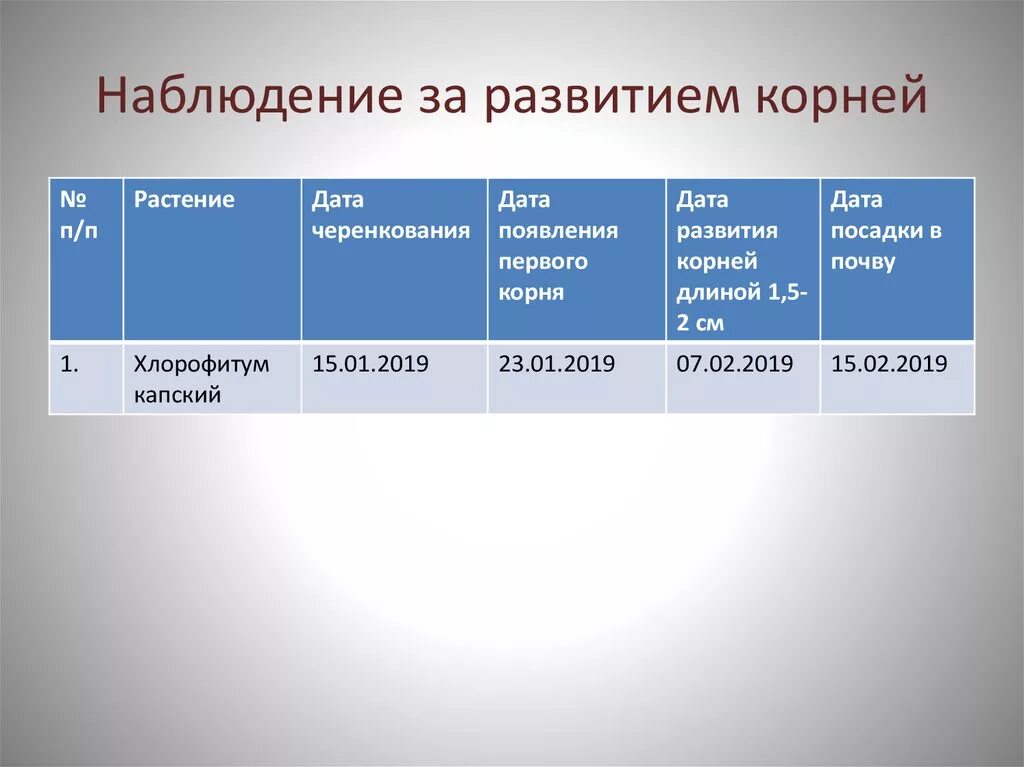 Наблюдение за развитием корней

| № п/п | Растение | Дата черенкования | Дата появления первого корня | Дата развития корней длиной 1,5-2 см | Дата посадки в почву |
|---|---|---|---|---|---|
| 1. | Хлорофитум капский | 15.01.2019 | 23.01.2019 | 07.02.2019 | 15.02.2019 |